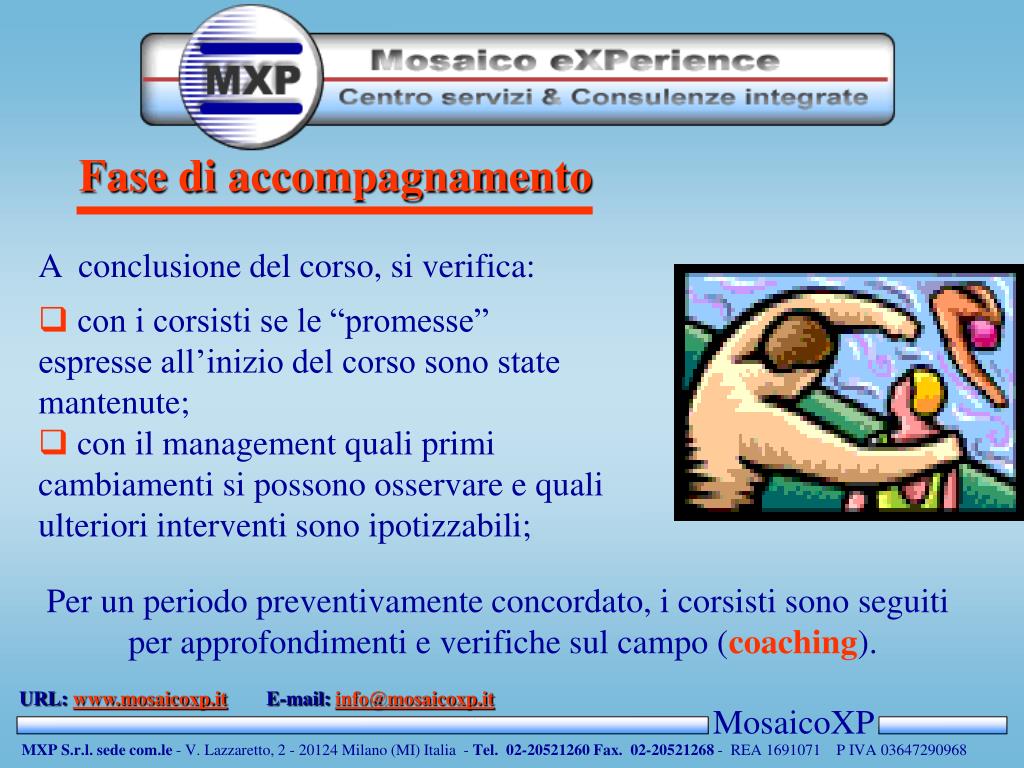 MXP

Mosaico eXPerience

Centro servizi & Consulenze integrate

Fase di accompagnamento

A conclusione del corso, si verifica:

❑ con i corsisti se le “promesse” espresse all’inizio del corso sono state mantenute;

❑ con il management quali primi cambiamenti si possono osservare e quali ulteriori interventi sono ipotizzabili;

Per un periodo preventivamente concordato, i corsisti sono seguiti per approfondimenti e verifiche sul campo (coaching).

URL: www.mosaicoxp.it E-mail: info@mosaicoxp.it

MosaicoXP

MXP S.r.l. sede com.le - V. Lazzaretto, 2 - 20124 Milano (MI) Italia - Tel. 02-20521260 Fax. 02-20521268 - REA 1691071 P IVA 03647290968